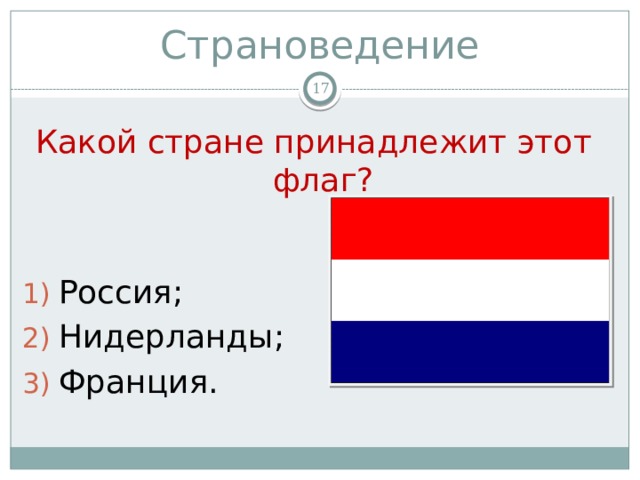 Страноведение

17

Какой стране принадлежит этот флаг?

1) Россия;
2) Нидерланды;
3) Франция.